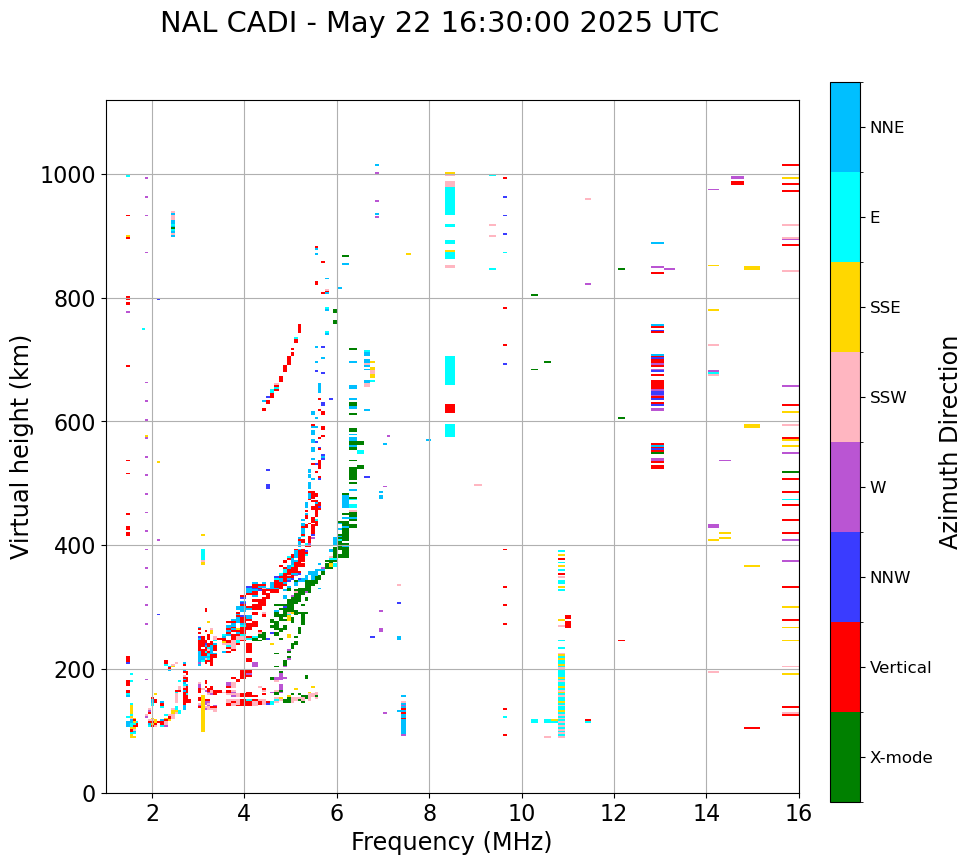 NAL CADI - May 22 16:30:00 2025 UTC

Virtual height (km)

1000
800
600
400
200
0

2
4
6
8
10
12
14
16

Frequency (MHz)

NNE
E
SSE
SSW
W
NNW
Vertical
X-mode

Azimuth Direction